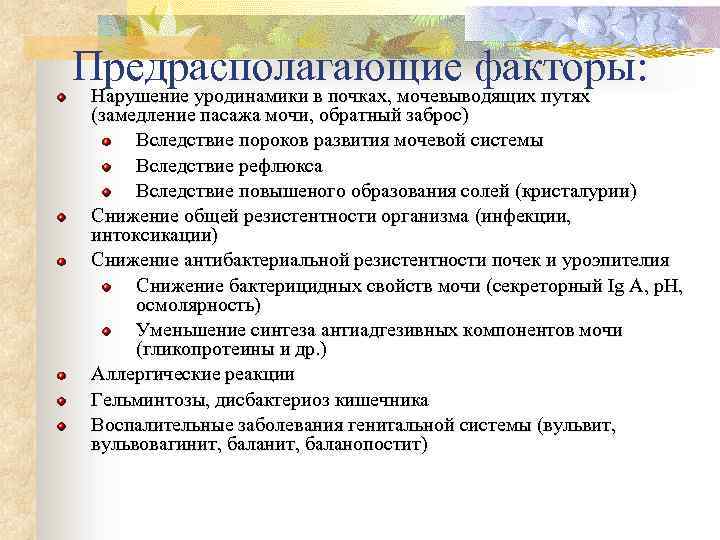 Предрасполагающие факторы:

Нарушение уродинамики в почках, мочевыводящих путях (замедление пасажа мочи, обратный заброс)

Вследствие пороков развития мочевой системы

Вследствие рефлюкса

Вследствие повышеного образования солей (кристалурии)

Снижение общей резистентности организма (инфекции, интоксикации)

Снижение антибактериальной резистентности почек и уроэпителия

Снижение бактерицидных свойств мочи (секреторный Ig A, pH, осмолярность)

Уменьшение синтеза антиадгезивных компонентов мочи (гликопротеины и др.)

Аллергические реакции

Гельминтозы, дисбактериоз кишечника

Воспалительные заболевания генитальной системы (вульвит, вульвовагинит, баланит, баланопостит)